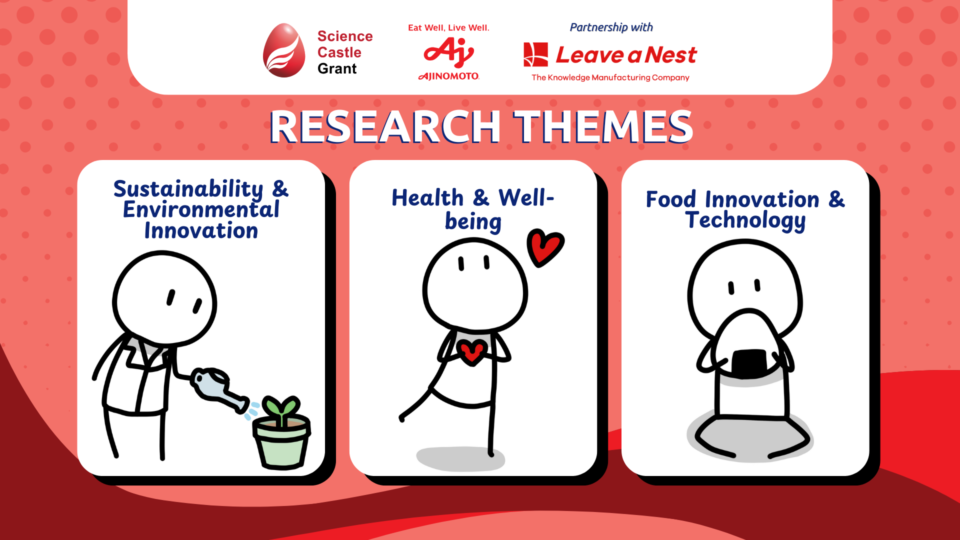 Science Castle Grant

Eat Well, Live Well.
AJINOMOTO

Partnership with
Leave a Nest
The Knowledge Manufacturing Company

RESEARCH THEMES

Sustainability & Environmental Innovation

Health & Well-being

Food Innovation & Technology